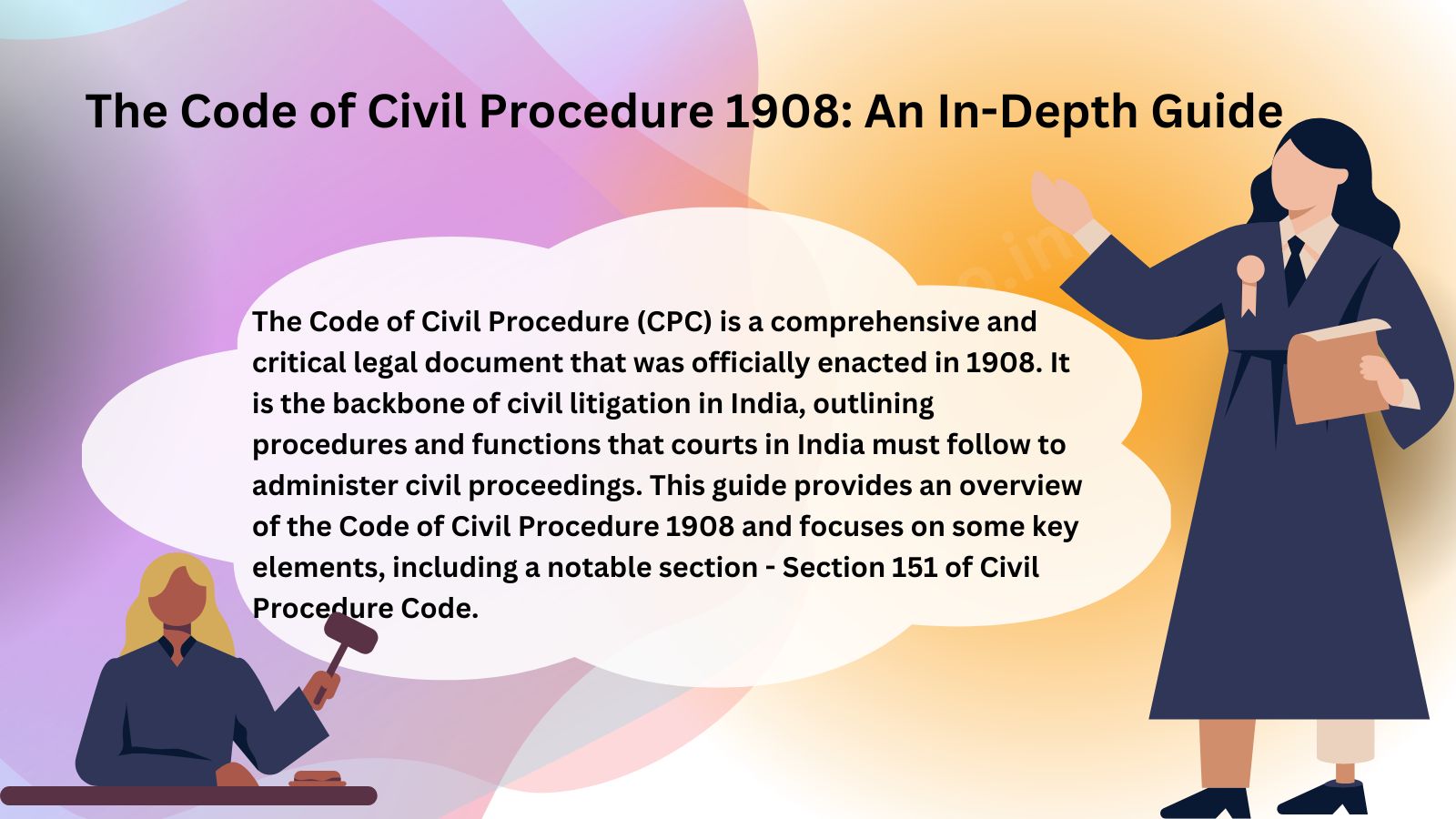 The Code of Civil Procedure 1908: An In-Depth Guide

The Code of Civil Procedure (CPC) is a comprehensive and critical legal document that was officially enacted in 1908. It is the backbone of civil litigation in India, outlining procedures and functions that courts in India must follow to administer civil proceedings. This guide provides an overview of the Code of Civil Procedure 1908 and focuses on some key elements, including a notable section - Section 151 of Civil Procedure Code.